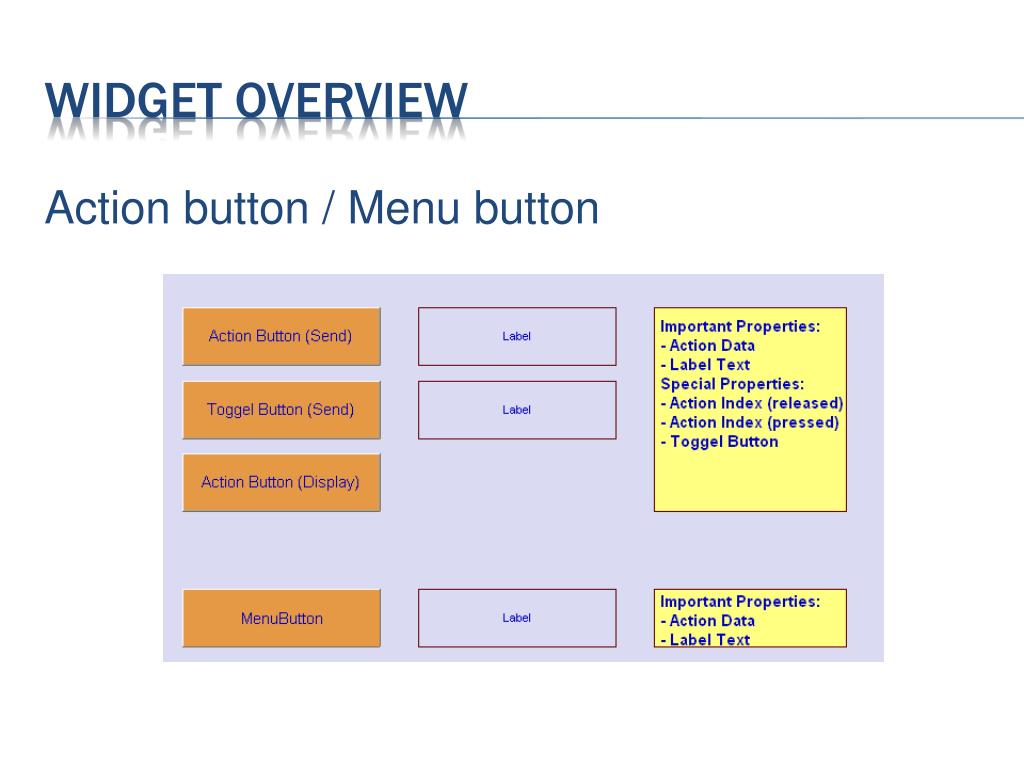 WIDGET OVERVIEW

Action button / Menu button

Action Button (Send)

Label

Important Properties:
- Action Data
- Label Text
Special Properties:
- Action Index (released)
- Action Index (pressed)
- Toggel Button

Toggel Button (Send)

Label

Action Button (Display)

MenuButton

Label

Important Properties:
- Action Data
- Label Text